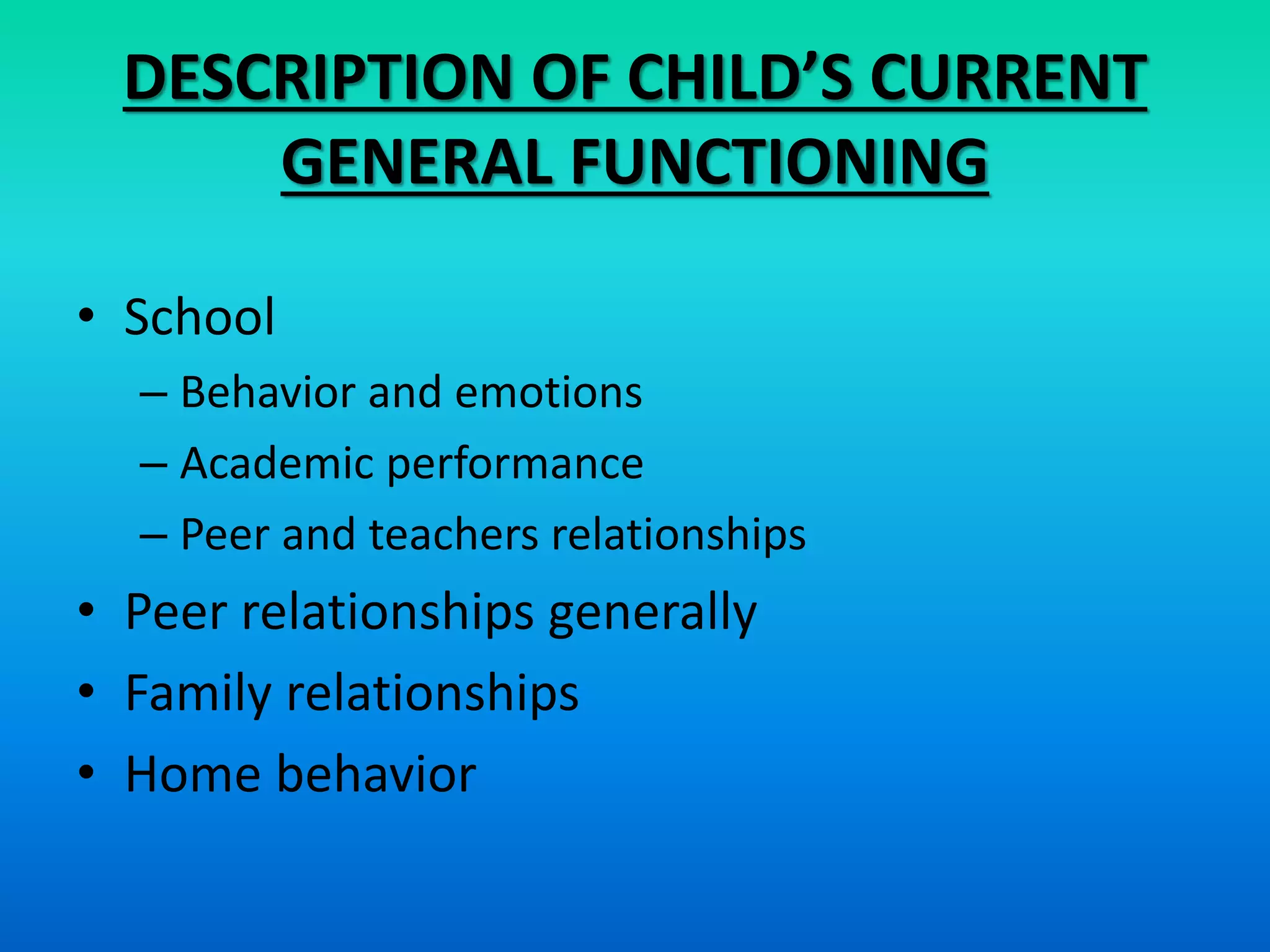 DESCRIPTION OF CHILD’S CURRENT GENERAL FUNCTIONING

• School
  – Behavior and emotions
  – Academic performance
  – Peer and teachers relationships
• Peer relationships generally
• Family relationships
• Home behavior